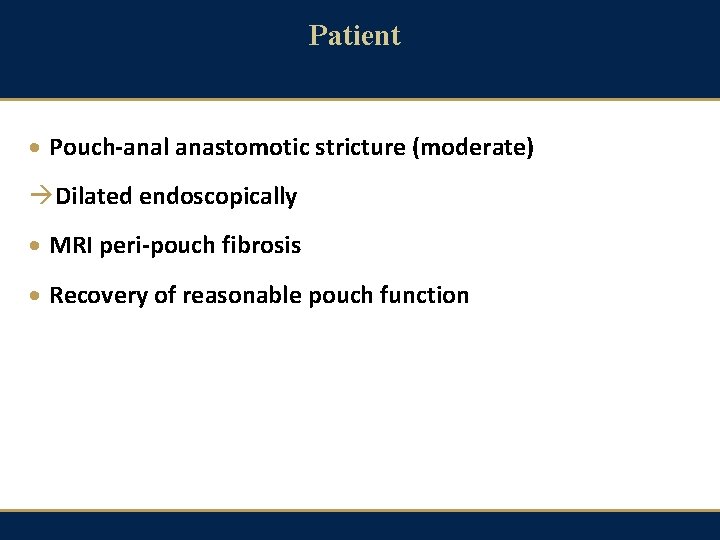 Patient

• Pouch-anal anastomotic stricture (moderate)

→Dilated endoscopically

• MRI peri-pouch fibrosis

• Recovery of reasonable pouch function